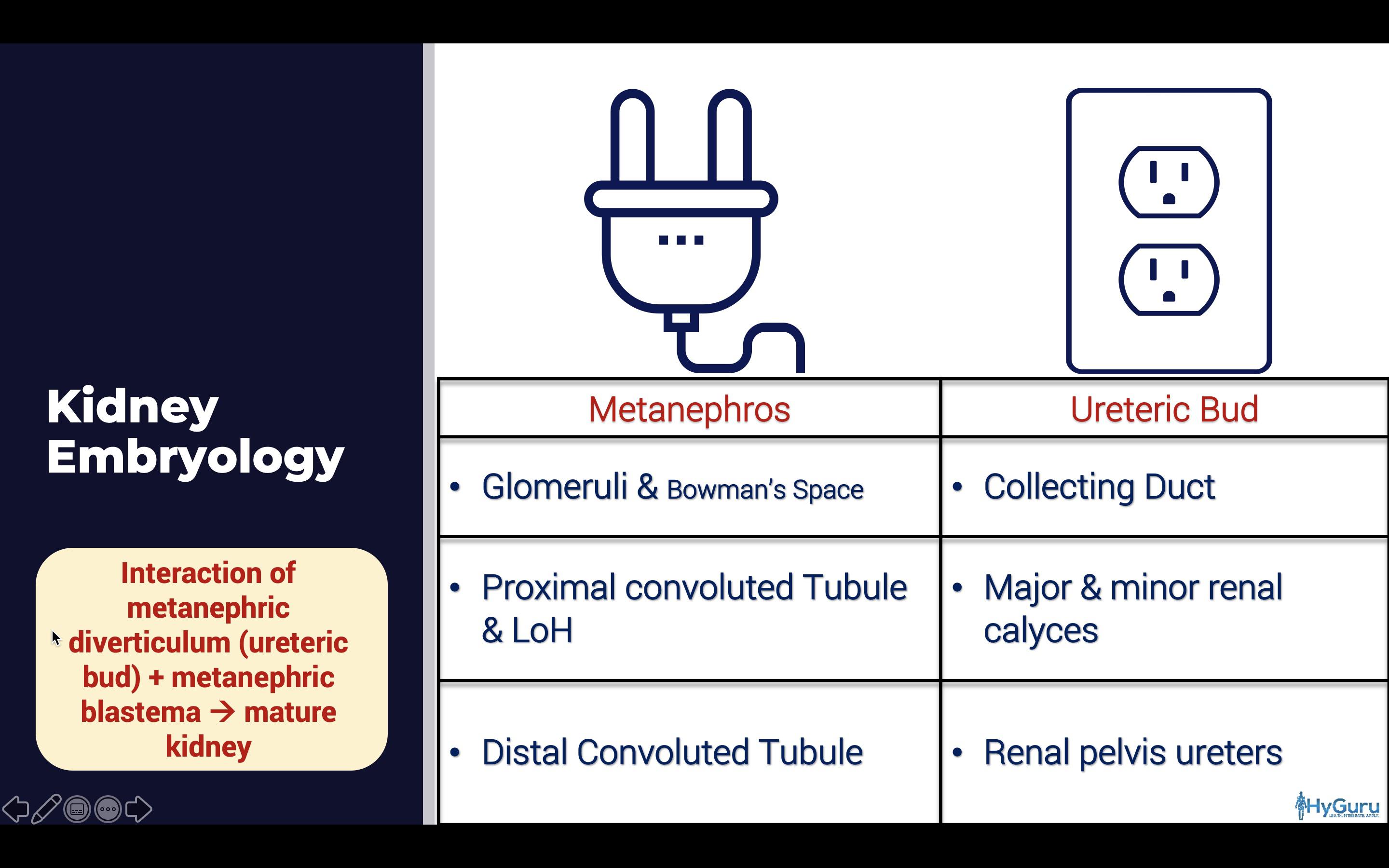 Kidney Embryology

Interaction of metanephric diverticulum (ureteric bud) + metanephric blastema → mature kidney

| Metanephros | Ureteric Bud |
|---|---|
| • Glomeruli & Bowman's Space | • Collecting Duct |
| • Proximal convoluted Tubule & LoH | • Major & minor renal calyces |
| • Distal Convoluted Tubule | • Renal pelvis ureters |

HyGuru
LEARN. INTEGRATE. APPLY.